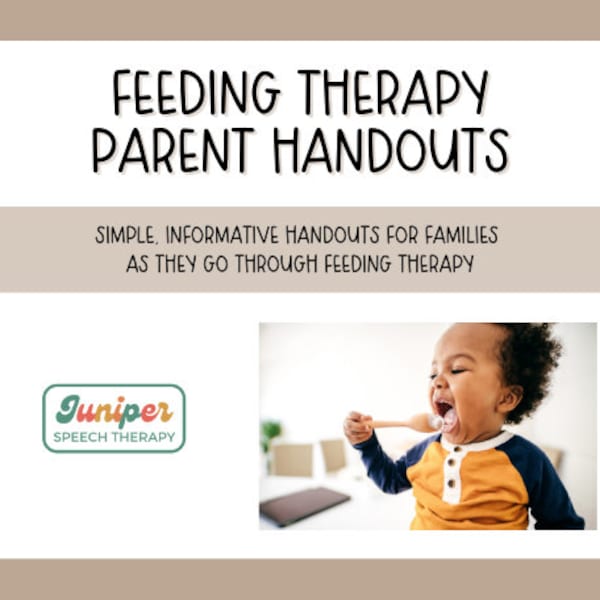 FEEDING THERAPY PARENT HANDOUTS

SIMPLE, INFORMATIVE HANDOUTS FOR FAMILIES AS THEY GO THROUGH FEEDING THERAPY

Juniper
SPEECH THERAPY